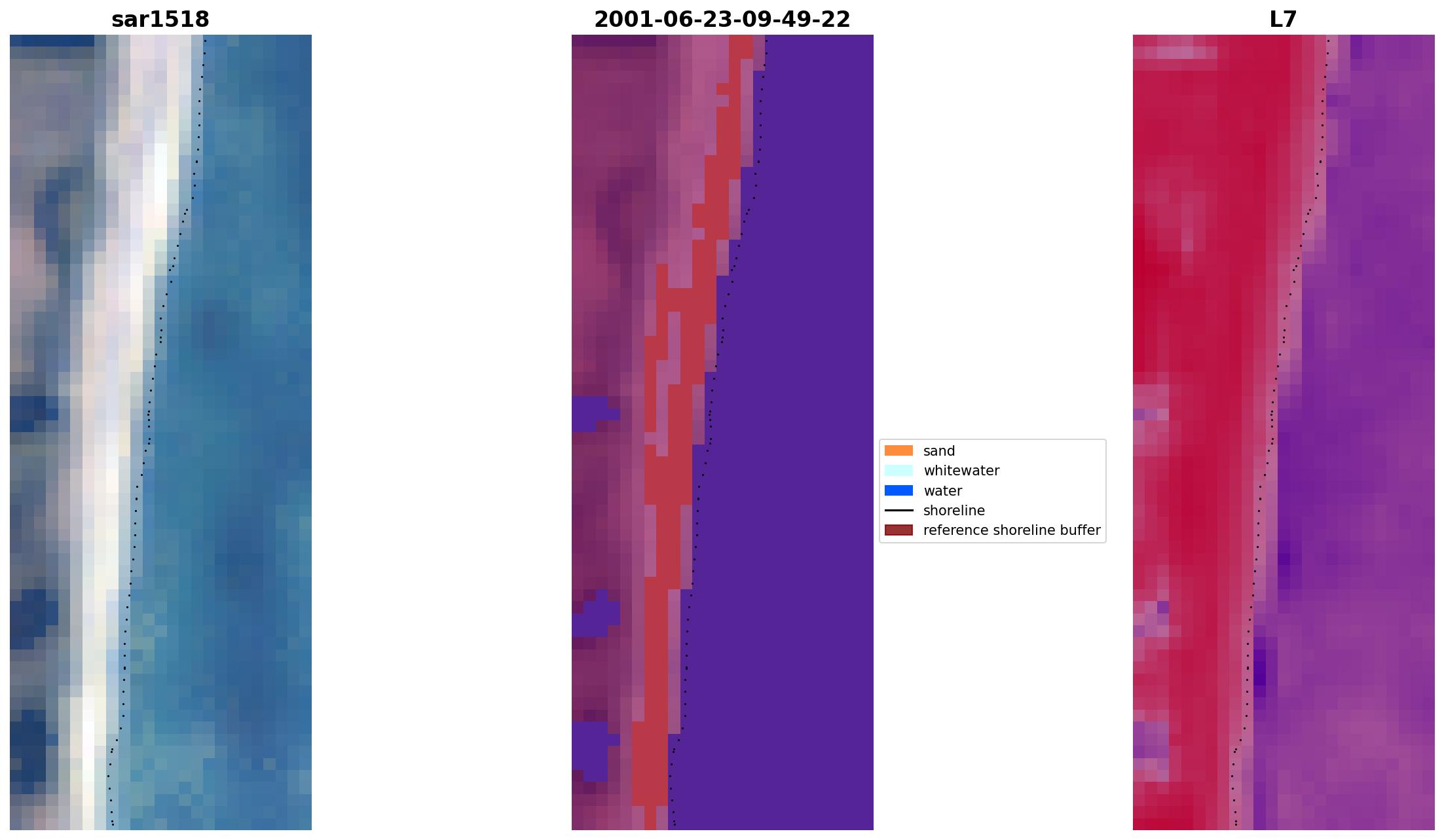 sar1518

2001-06-23-09-49-22

L7

sand
whitewater
water
shoreline
reference shoreline buffer